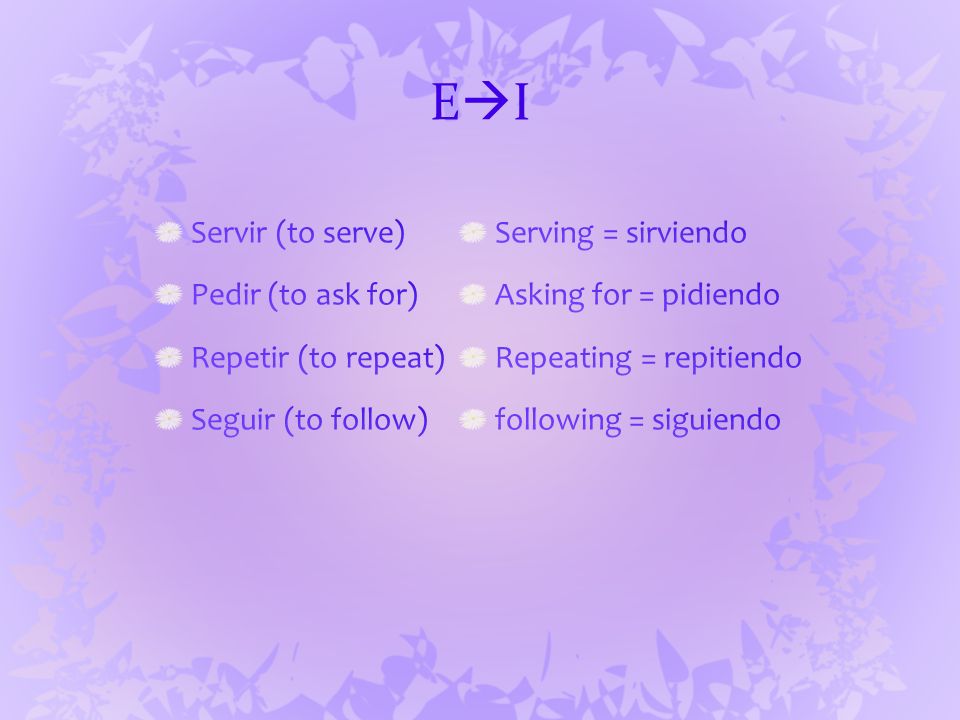 E→I

Servir (to serve)

Pedir (to ask for)

Repetir (to repeat)

Seguir (to follow)

Serving = sirviendo

Asking for = pidiendo

Repeating = repitiendo

following = siguiendo